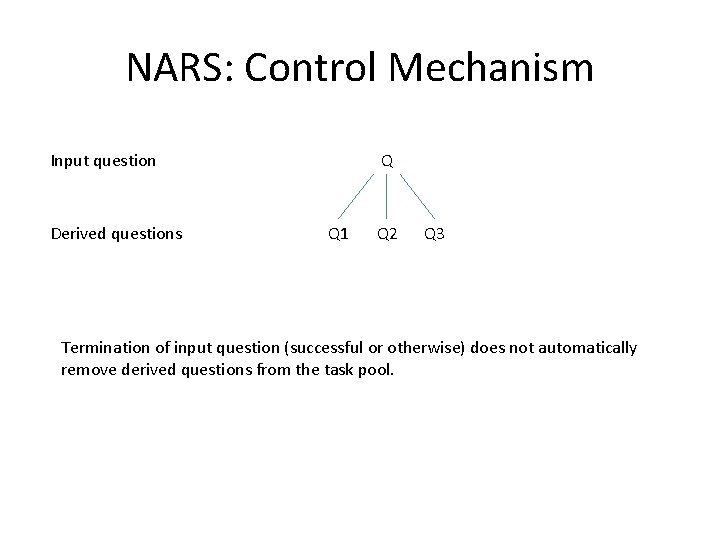 NARS: Control Mechanism

Input question

Q

Derived questions

Q1 Q2 Q3

Termination of input question (successful or otherwise) does not automatically remove derived questions from the task pool.